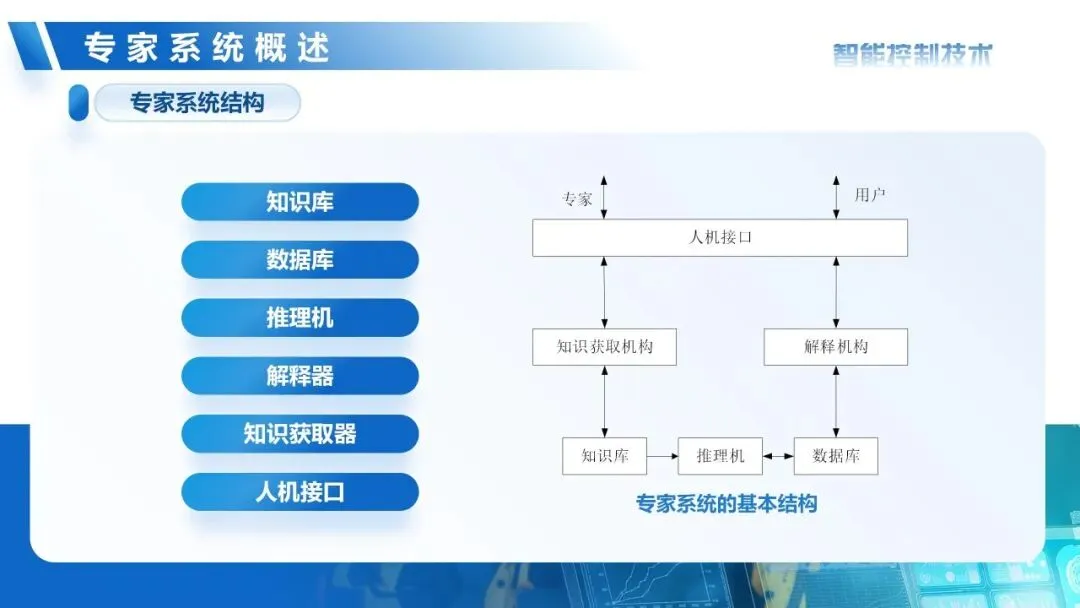 专家系统概述

智能控制技术

专家系统结构

知识库

数据库

推理机

解释器

知识获取器

人机接口

专家

用户

人机接口

知识获取机构

解释机构

知识库

推理机

数据库

专家系统的基本结构